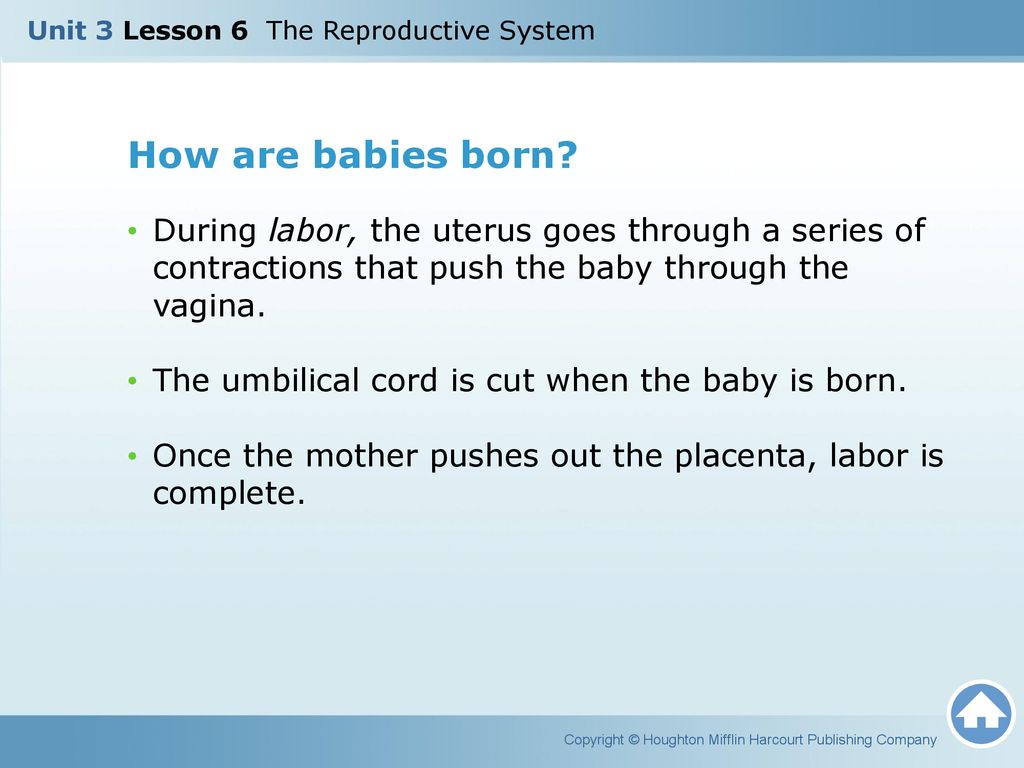 Unit 3 Lesson 6 The Reproductive System

How are babies born?

• During labor, the uterus goes through a series of contractions that push the baby through the vagina.

• The umbilical cord is cut when the baby is born.

• Once the mother pushes out the placenta, labor is complete.

Copyright © Houghton Mifflin Harcourt Publishing Company